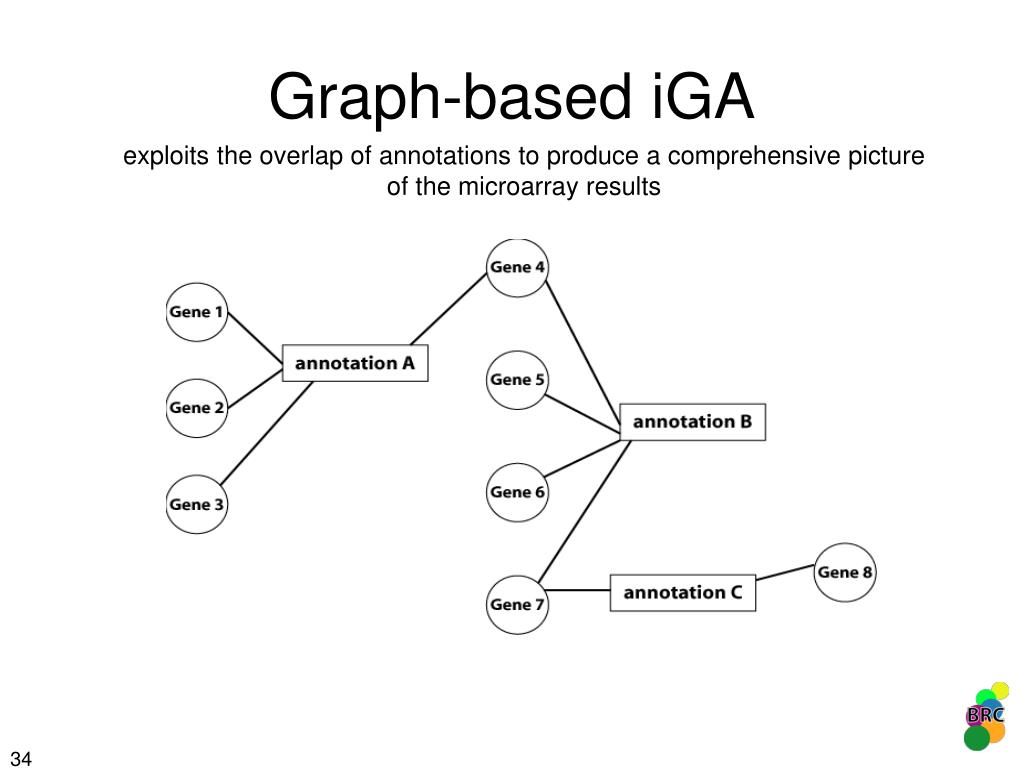 Graph-based iGA

exploits the overlap of annotations to produce a comprehensive picture of the microarray results

Gene 1
Gene 2
Gene 3
annotation A
Gene 4
Gene 5
Gene 6
Gene 7
annotation B
annotation C
Gene 8

BRC

34